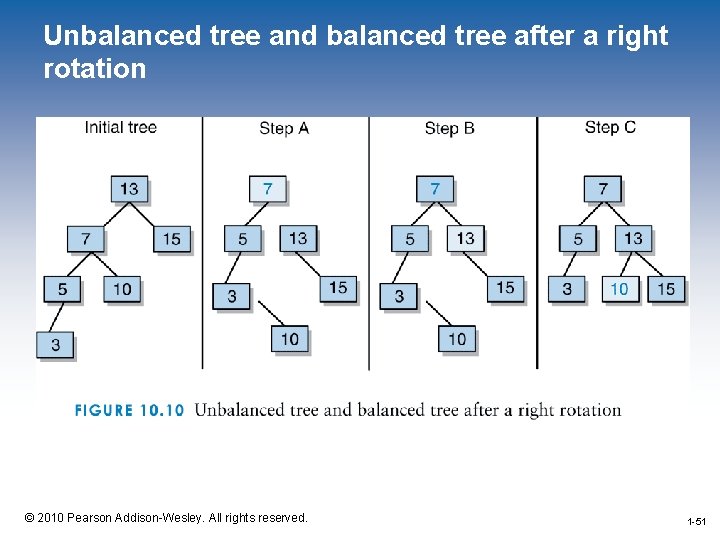 Unbalanced tree and balanced tree after a right rotation

Initial tree

13
7
15
5
10
3

Step A

7
5
13
3
15
10

Step B

7
5
13
3
15
10

Step C

7
5
13
3
10
15

FIGURE 10.10 Unbalanced tree and balanced tree after a right rotation

© 2010 Pearson Addison-Wesley. All rights reserved.

1-51